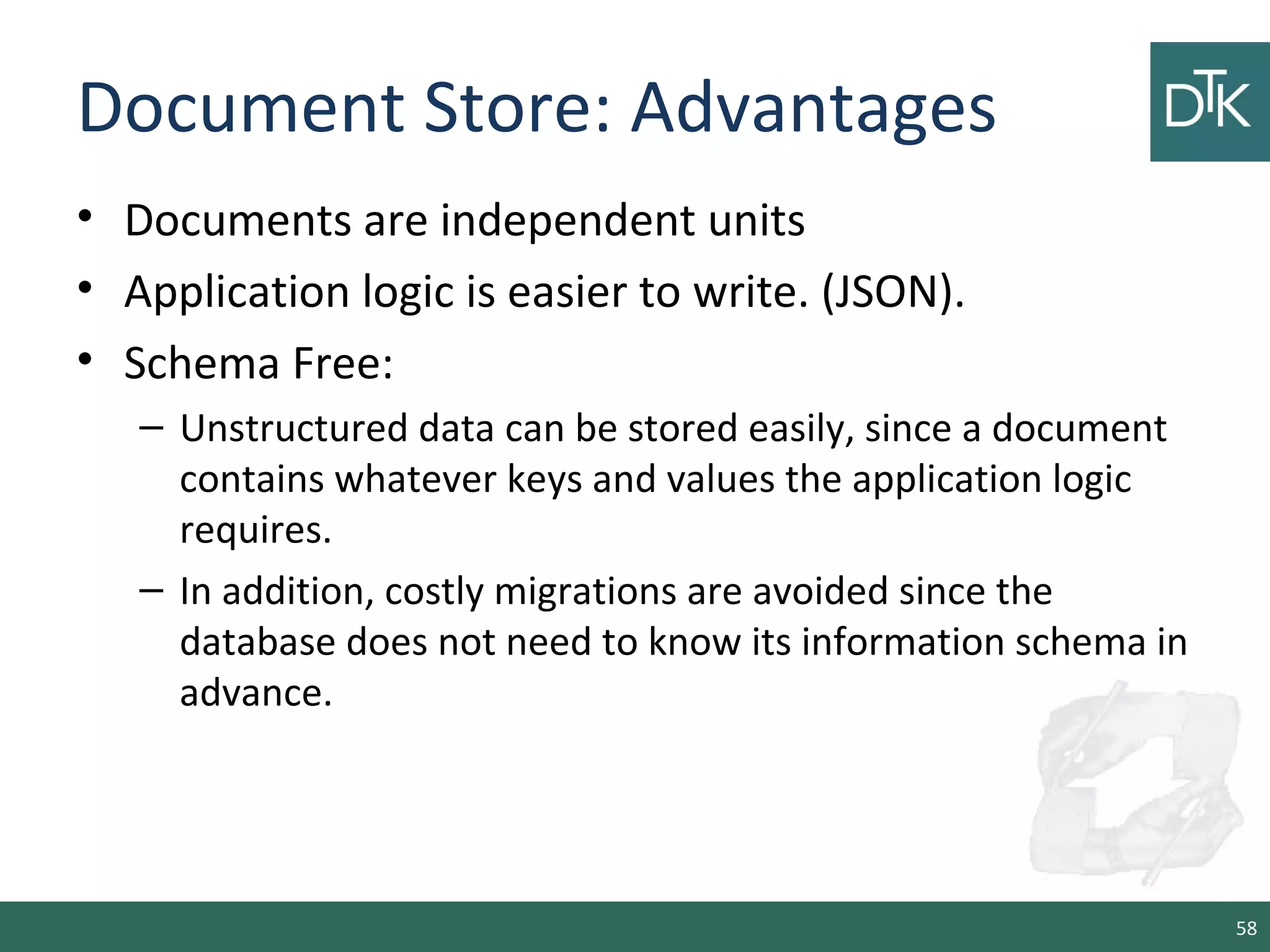 Document Store: Advantages

DTK

• Documents are independent units
• Application logic is easier to write. (JSON).
• Schema Free:
– Unstructured data can be stored easily, since a document contains whatever keys and values the application logic requires.
– In addition, costly migrations are avoided since the database does not need to know its information schema in advance.

58